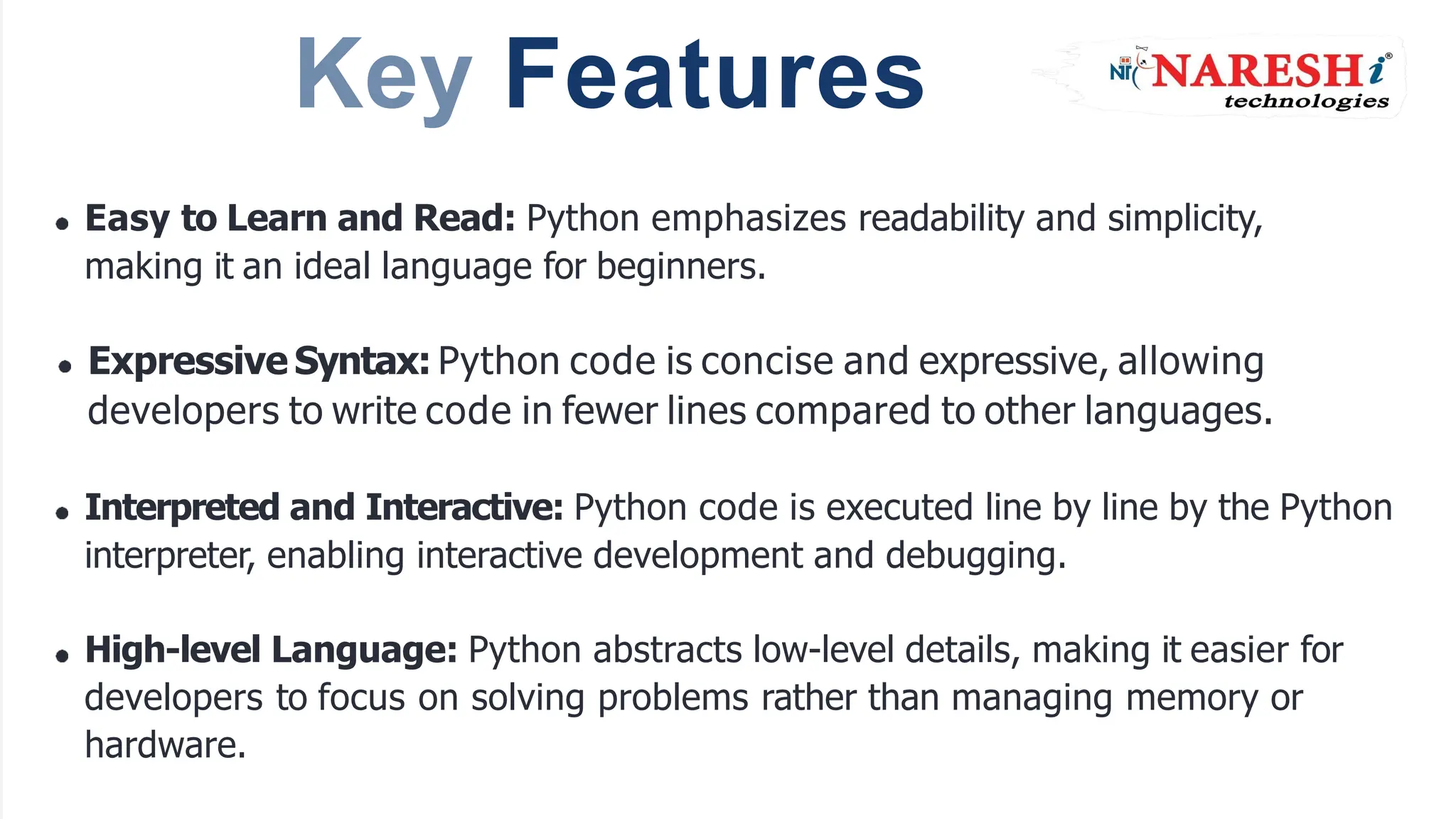 Key Features

NIT NARESH i technologies

• Easy to Learn and Read: Python emphasizes readability and simplicity, making it an ideal language for beginners.

• Expressive Syntax: Python code is concise and expressive, allowing developers to write code in fewer lines compared to other languages.

• Interpreted and Interactive: Python code is executed line by line by the Python interpreter, enabling interactive development and debugging.

• High-level Language: Python abstracts low-level details, making it easier for developers to focus on solving problems rather than managing memory or hardware.